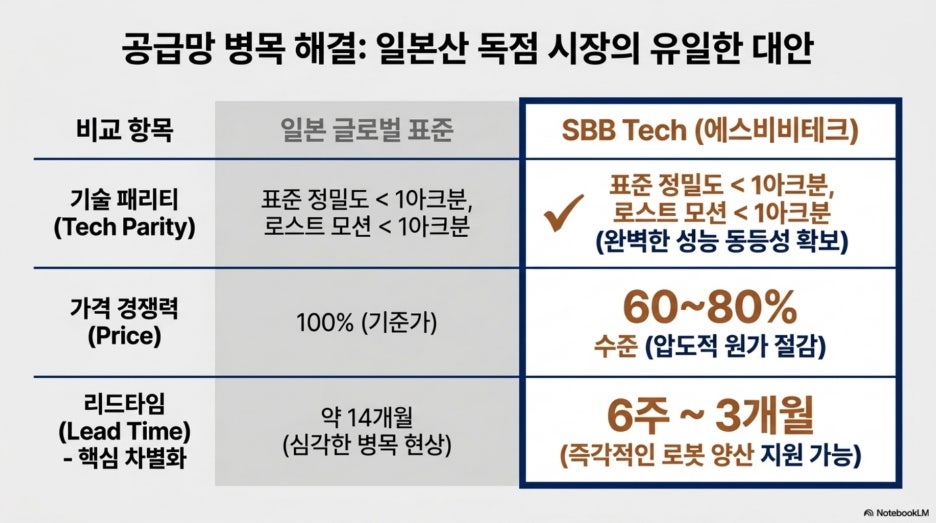 공급망 병목 해결: 일본산 독점 시장의 유일한 대안

| 비교 항목 | 일본 글로벌 표준 | SBB Tech (에스비비테크) |
|---|---|---|
| 기술 패리티 (Tech Parity) | 표준 정밀도 < 1아크분, 로스트 모션 < 1아크분 | ✓ 표준 정밀도 < 1아크분, 로스트 모션 < 1아크분 (완벽한 성능 동등성 확보) |
| 가격 경쟁력 (Price) | 100% (기준가) | 60~80% 수준 (압도적 원가 절감) |
| 리드타임 (Lead Time) - 핵심 차별화 | 약 14개월 (심각한 병목 현상) | 6주 ~ 3개월 (즉각적인 로봇 양산 지원 가능) |

NotebookLM